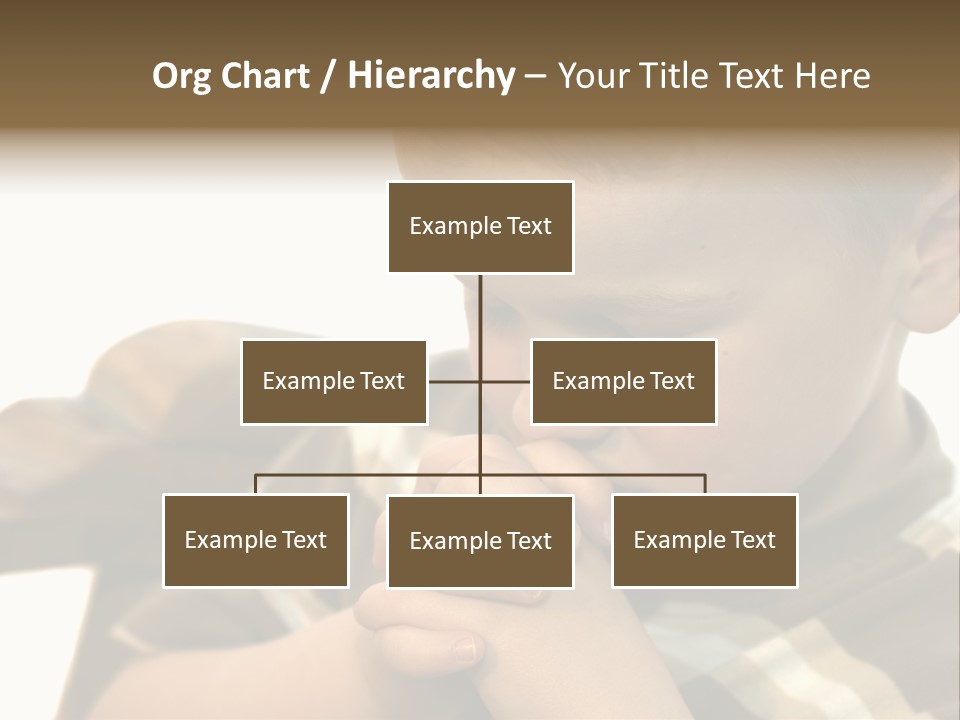 Org Chart / Hierarchy – Your Title Text Here

Example Text

Example Text

Example Text

Example Text

Example Text

Example Text